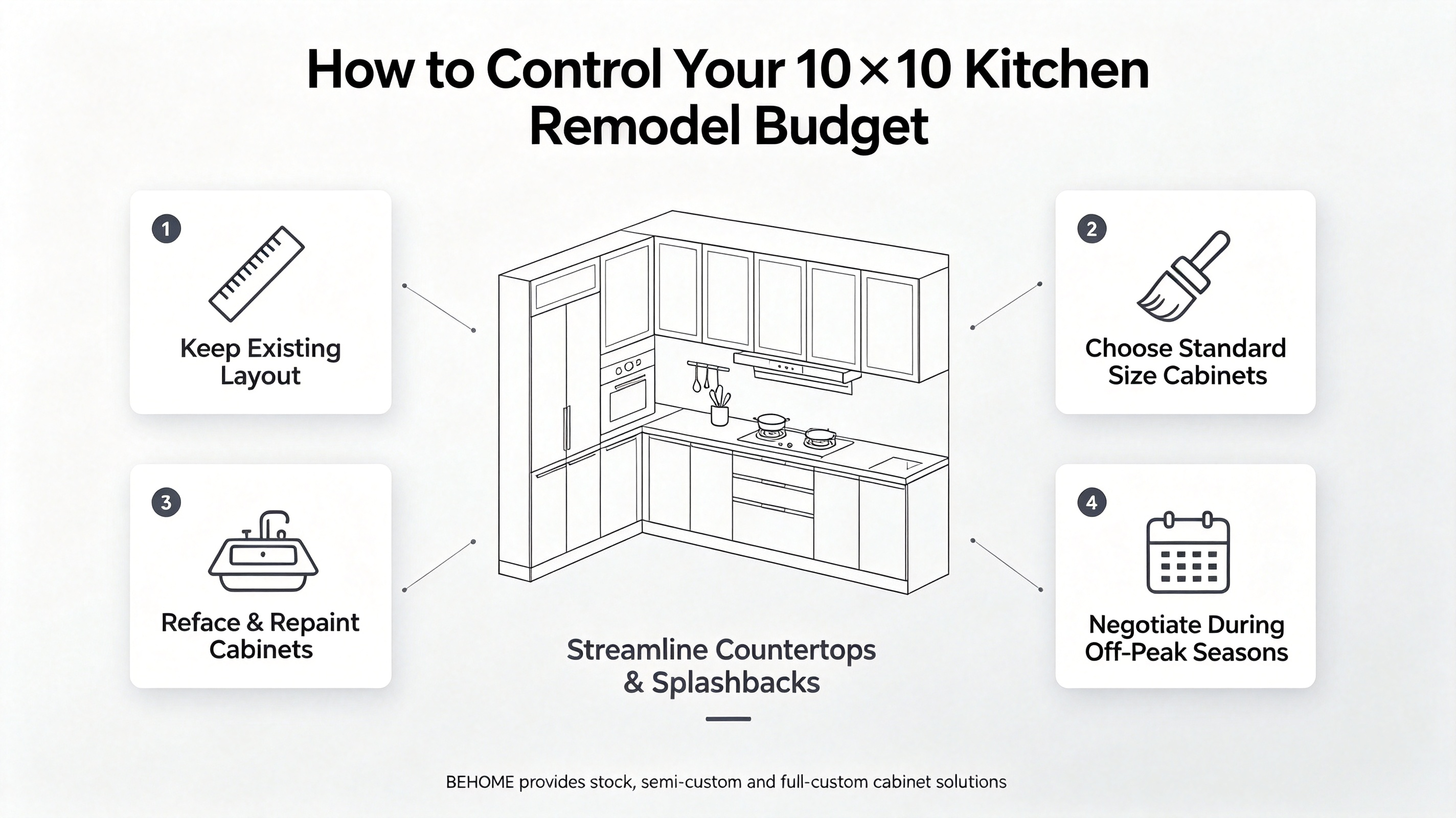 How to Control Your 10×10 Kitchen Remodel Budget

1

Keep Existing Layout

2

Choose Standard Size Cabinets

3

Reface & Repaint Cabinets

4

Negotiate During Off-Peak Seasons

Streamline Countertops & Splashbacks

BEHOME provides stock, semi-custom and full-custom cabinet solutions